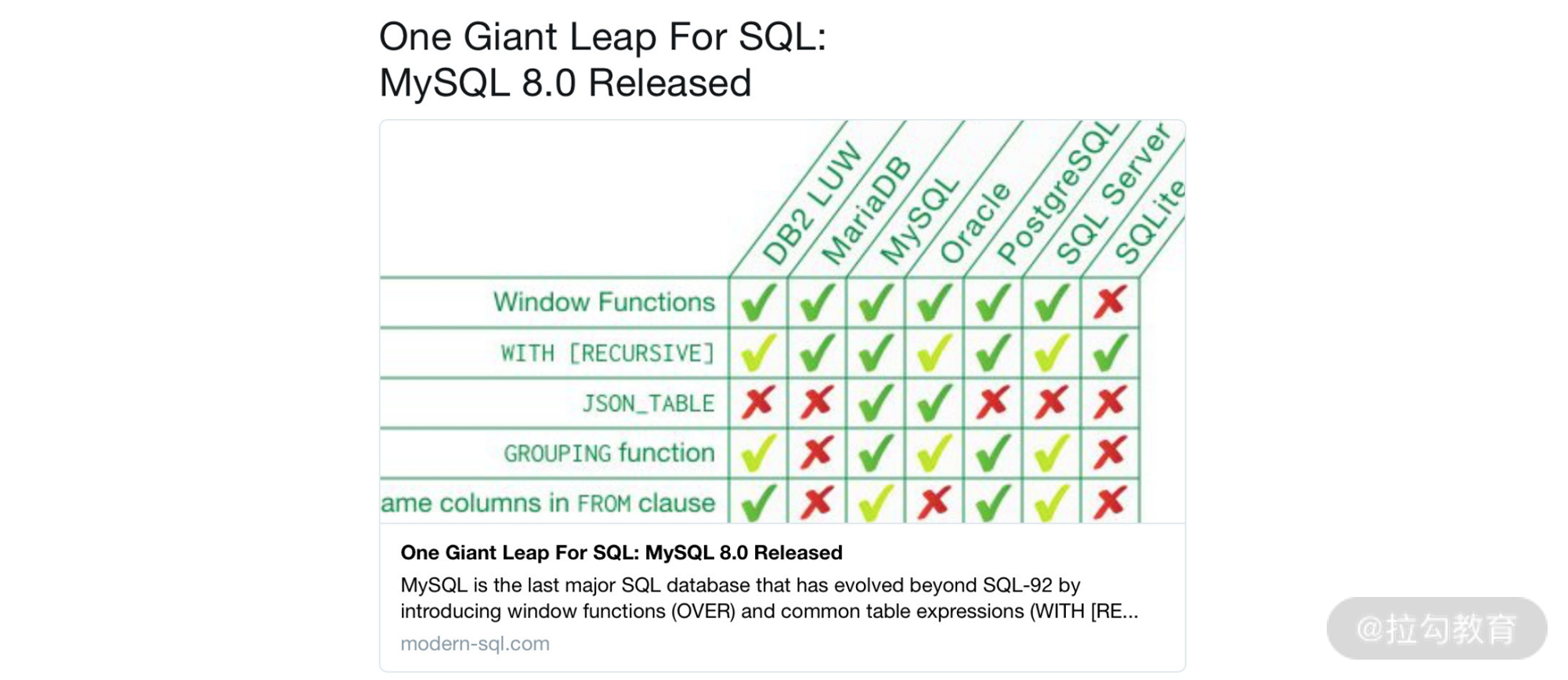 One Giant Leap For SQL:
MySQL 8.0 Released

| | DB2 LUW | MariaDB | MySQL | Oracle | PostgreSQL | SQL Server | SQLite |
|---|---|---|---|---|---|---|---|
| Window Functions | ✓ | ✓ | ✓ | ✓ | ✓ | ✓ | ✗ |
| WITH [RECURSIVE] | ✓ | ✓ | ✓ | ✓ | ✓ | ✓ | ✓ |
| JSON_TABLE | ✗ | ✗ | ✓ | ✓ | ✗ | ✗ | ✗ |
| GROUPING function | ✓ | ✗ | ✓ | ✓ | ✓ | ✓ | ✗ |
| ame columns in FROM clause | ✓ | ✗ | ✓ | ✗ | ✓ | ✓ | ✗ |

One Giant Leap For SQL: MySQL 8.0 Released

MySQL is the last major SQL database that has evolved beyond SQL-92 by introducing window functions (OVER) and common table expressions (WITH [RE...

modern-sql.com

@拉勾教育